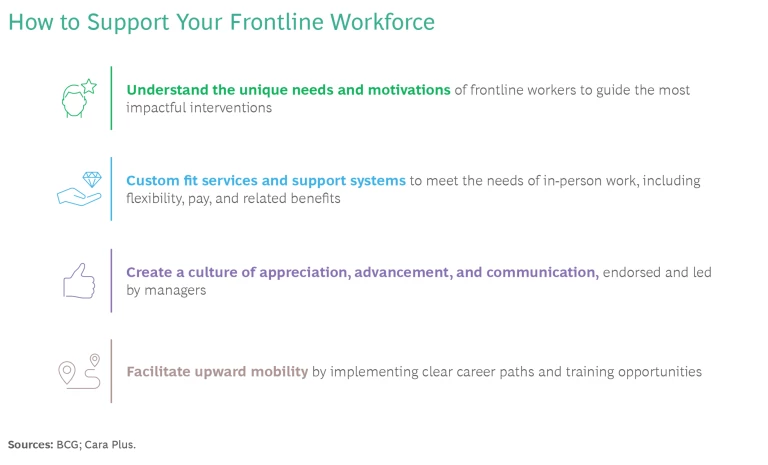 How to Support Your Frontline Workforce

Understand the unique needs and motivations of frontline workers to guide the most impactful interventions

Custom fit services and support systems to meet the needs of in-person work, including flexibility, pay, and related benefits

Create a culture of appreciation, advancement, and communication, endorsed and led by managers

Facilitate upward mobility by implementing clear career paths and training opportunities

Sources: BCG; Cara Plus.